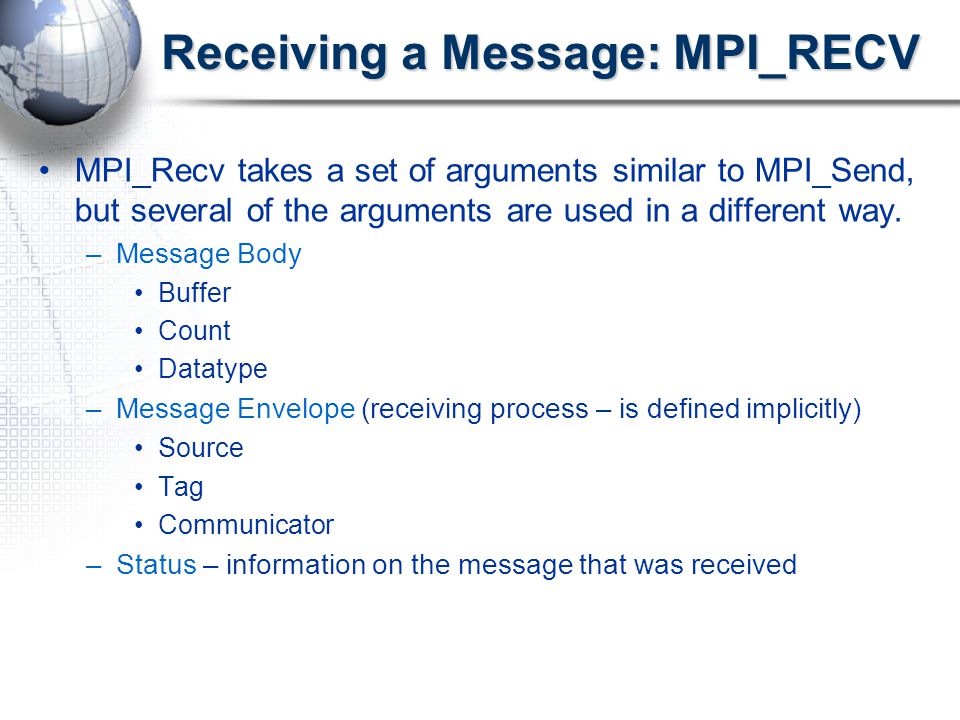 Receiving a Message: MPI_RECV

• MPI_Recv takes a set of arguments similar to MPI_Send, but several of the arguments are used in a different way.
– Message Body
• Buffer
• Count
• Datatype
– Message Envelope (receiving process – is defined implicitly)
• Source
• Tag
• Communicator
– Status – information on the message that was received